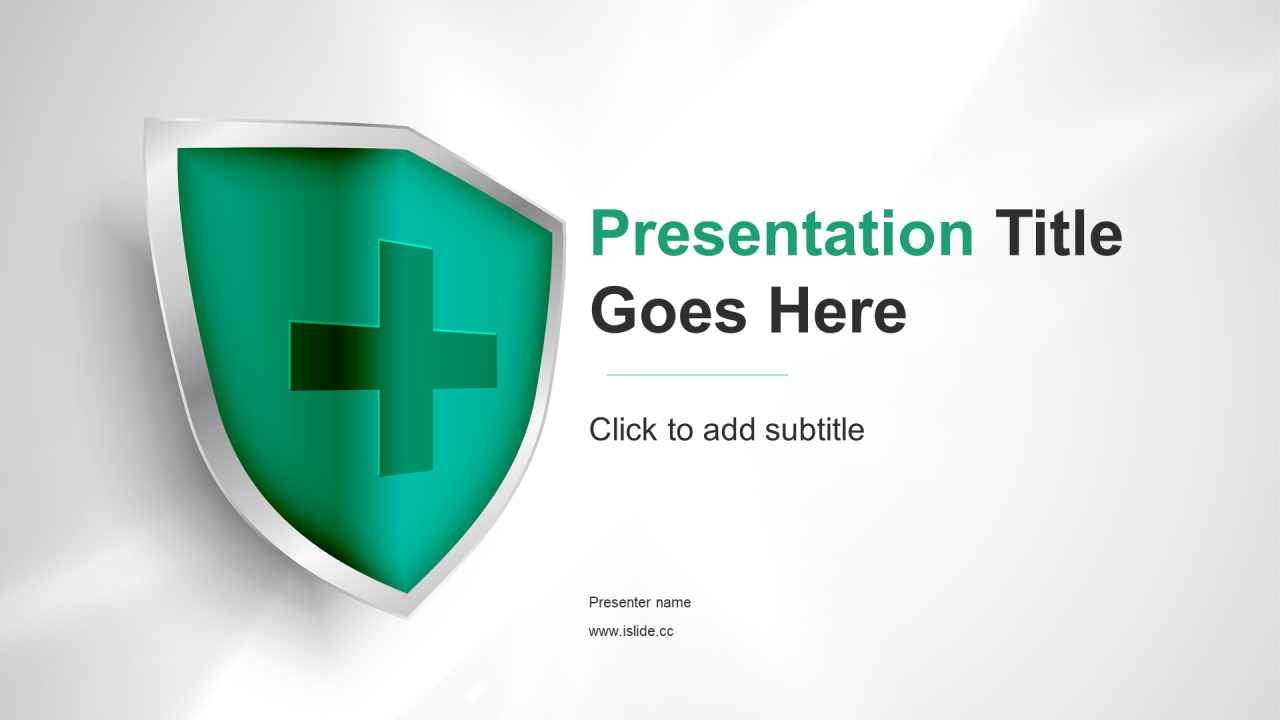 Presentation Title Goes Here

Click to add subtitle

Presenter name

www.islide.cc